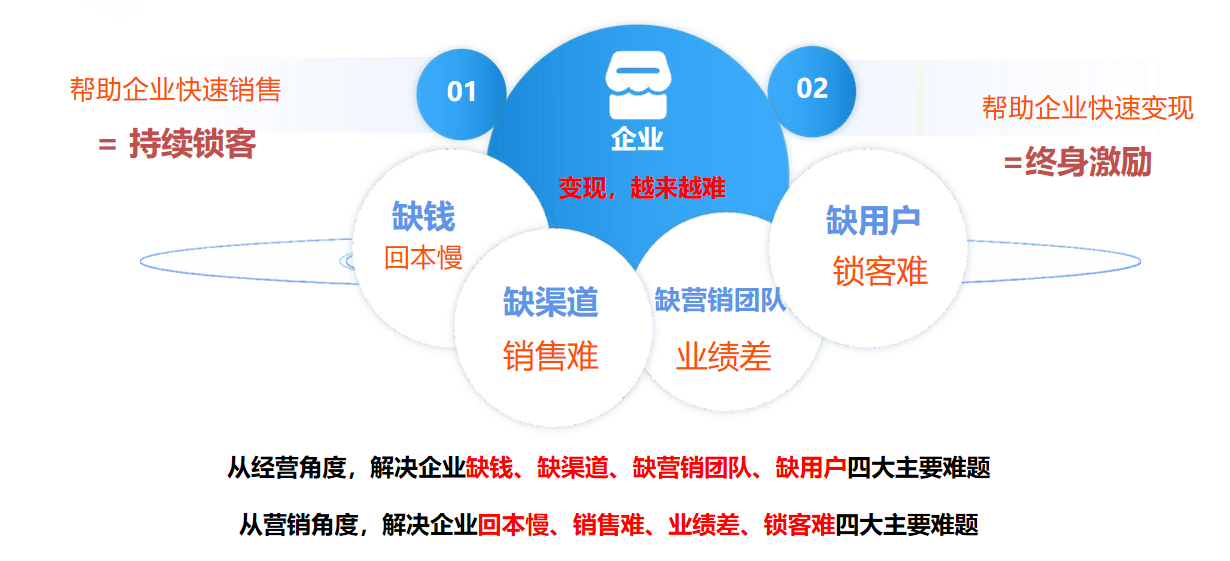 帮助企业快速销售

= 持续锁客

01

企业

变现，越来越难

02

帮助企业快速变现

=终身激励

缺钱

回本慢

缺渠道

销售难

缺营销团队

业绩差

缺用户

锁客难

从经营角度，解决企业缺钱、缺渠道、缺营销团队、缺用户四大主要难题

从营销角度，解决企业回本慢、销售难、业绩差、锁客难四大主要难题